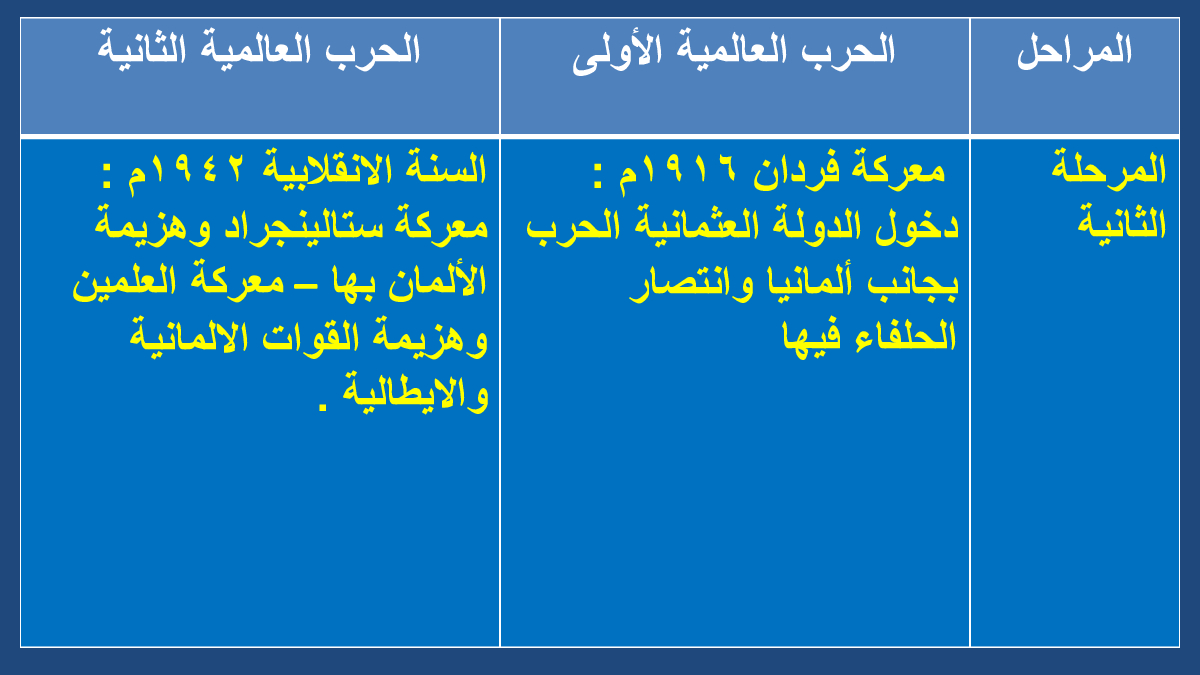 | المراحل | الحرب العالمية الأولى | الحرب العالمية الثانية |
|---|---|---|
| المرحلة الثانية | معركة فردان ١٩١٦م : دخول الدولة العثمانية الحرب بجانب ألمانيا وانتصار الحلفاء فيها | السنة الانقلابية ١٩٤٢م : معركة ستالينجراد وهزيمة الألمان بها – معركة العلمين وهزيمة القوات الالمانية والايطالية . |